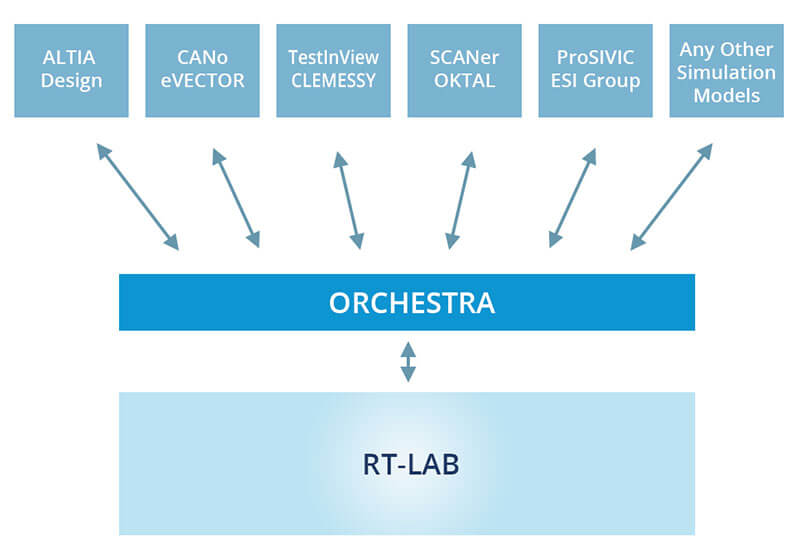 ALTIA Design

CANo eVECTOR

TestInView CLEMESSY

SCANer OKTAL

ProSIVIC ESI Group

Any Other Simulation Models

ORCHESTRA

RT-LAB